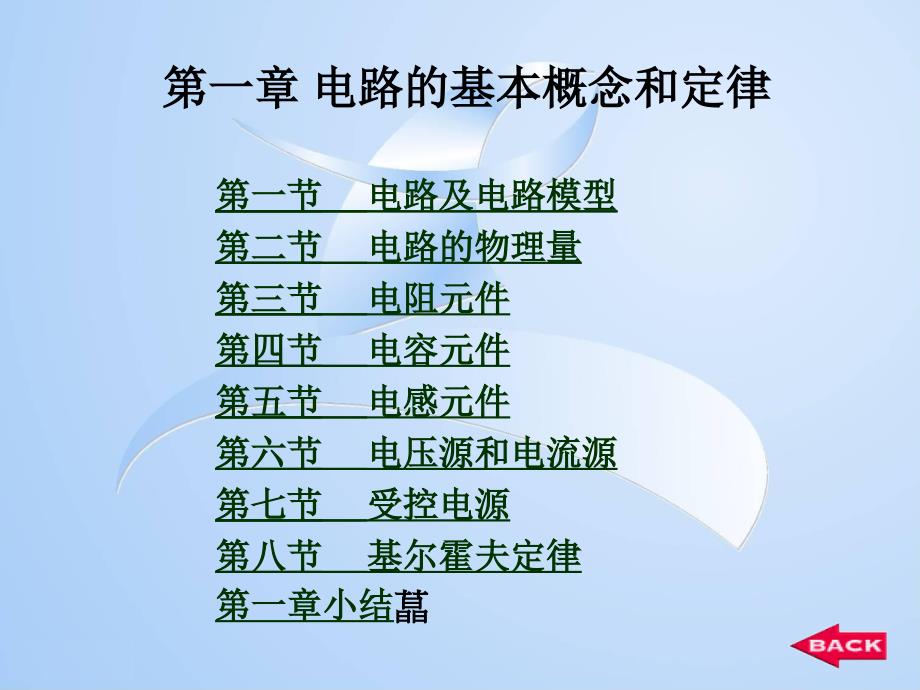 第一章 电路的基本概念和定律

第一节　电路及电路模型
第二节　电路的物理量
第三节　电阻元件
第四节　电容元件
第五节　电感元件
第六节　电压源和电流源
第七节　受控电源
第八节　基尔霍夫定律
第一章小结

BACK